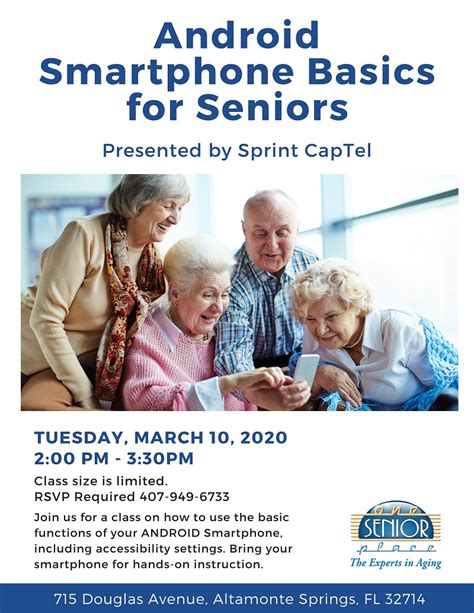 Android Smartphone Basics for Seniors

Presented by Sprint CapTel

TUESDAY, MARCH 10, 2020
2:00 PM - 3:30PM

Class size is limited.
RSVP Required 407-949-6733

Join us for a class on how to use the basic functions of your ANDROID Smartphone, including accessibility settings. Bring your smartphone for hands-on instruction.

one SENIOR place
The Experts in Aging

715 Douglas Avenue, Altamonte Springs, FL 32714